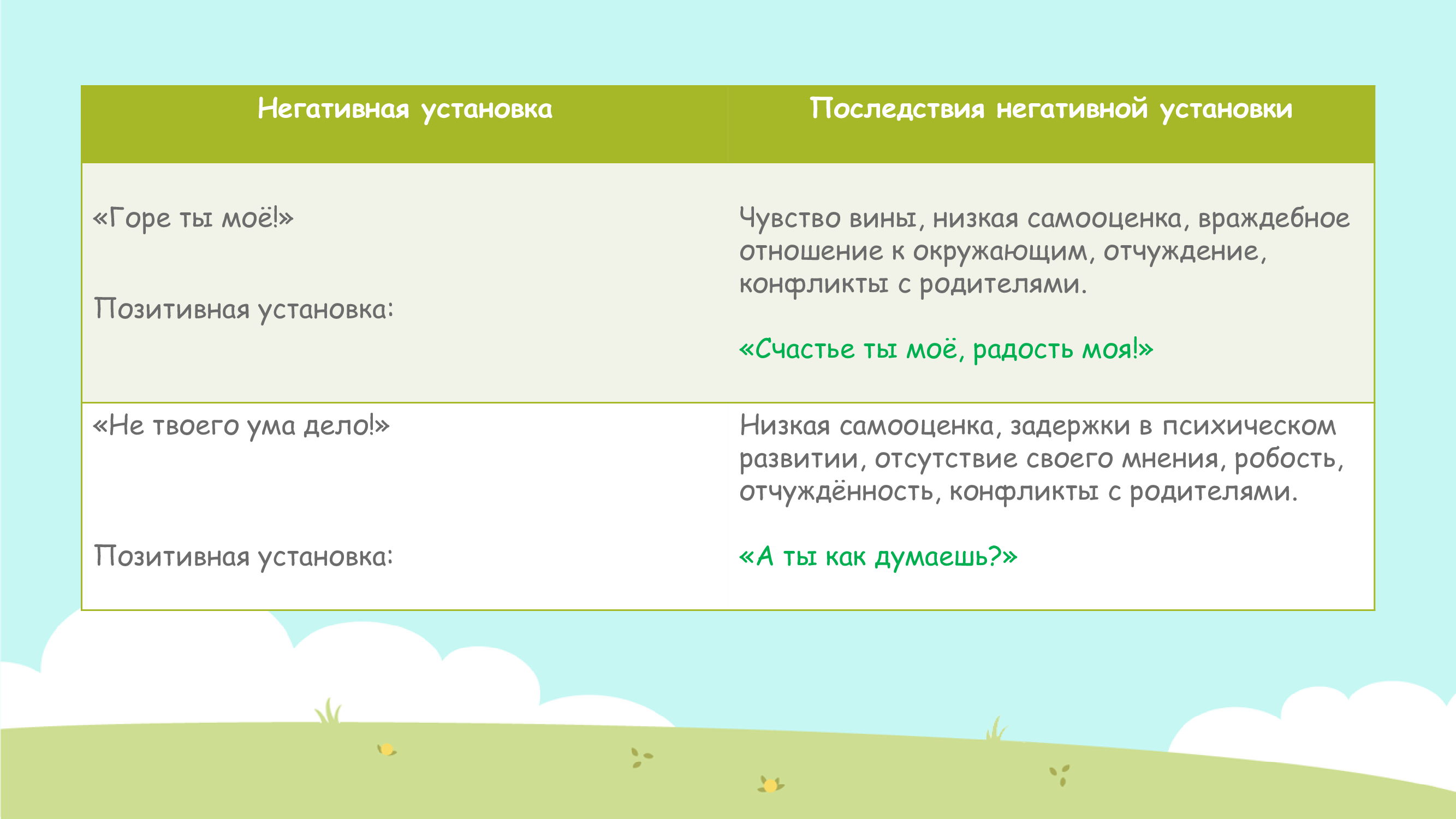 | Негативная установка | Последствия негативной установки |
|---|---|
| «Горе ты моё!» Позитивная установка: | Чувство вины, низкая самооценка, враждебное отношение к окружающим, отчуждение, конфликты с родителями. «Счастье ты моё, радость моя!» |
| «Не твоего ума дело!» Позитивная установка: | Низкая самооценка, задержки в психическом развитии, отсутствие своего мнения, робость, отчуждённость, конфликты с родителями. «А ты как думаешь?» |